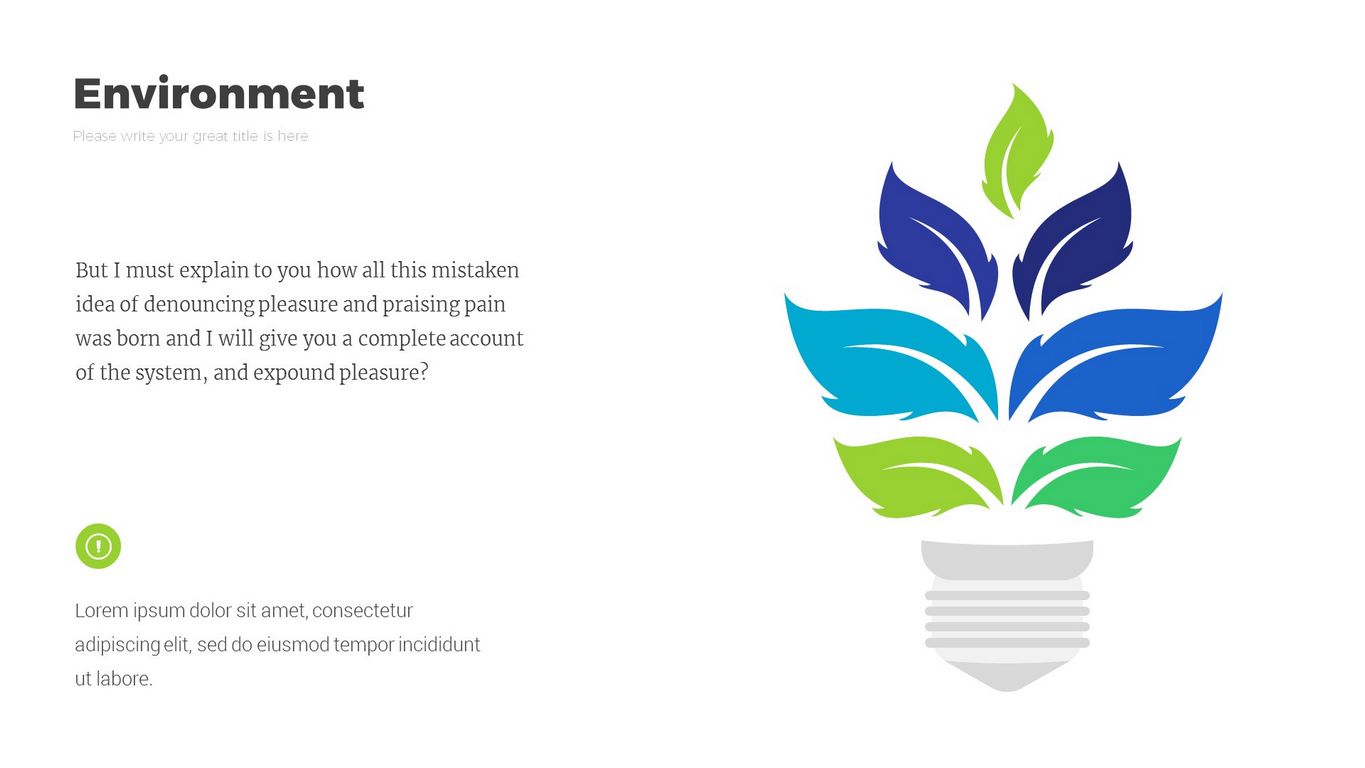 Environment

Please write your great title is here

But I must explain to you how all this mistaken idea of denouncing pleasure and praising pain was born and I will give you a complete account of the system, and expound pleasure?

Lorem ipsum dolor sit amet, consectetur adipiscing elit, sed do eiusmod tempor incididunt ut labore.